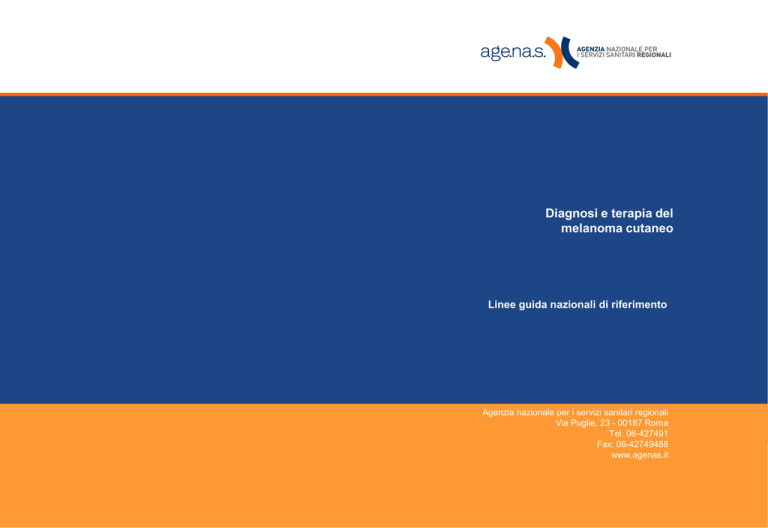 age.na.s. AGENZIA NAZIONALE PER I SERVIZI SANITARI REGIONALI

Diagnosi e terapia del melanoma cutaneo

Linee guida nazionali di riferimento

Agenzia nazionale per i servizi sanitari regionali
Via Puglie, 23 - 00187 Roma
Tel. 06-427491
Fax: 06-42749488
www.agenas.it